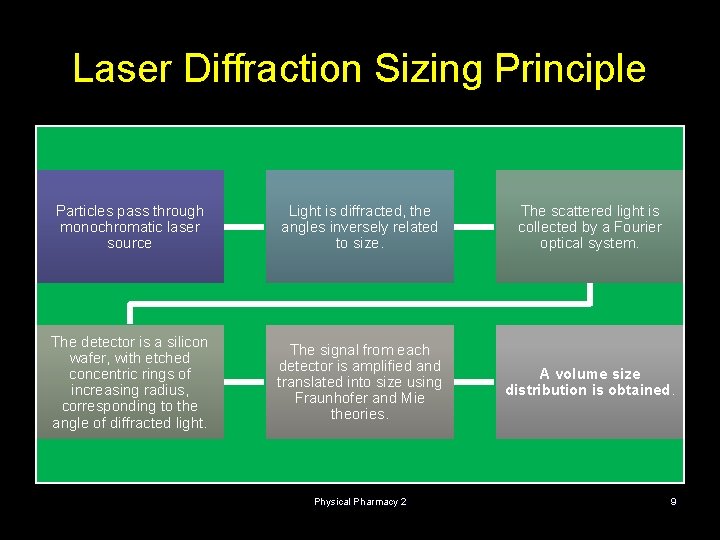 Laser Diffraction Sizing Principle

Particles pass through monochromatic laser source

Light is diffracted, the angles inversely related to size.

The scattered light is collected by a Fourier optical system.

The detector is a silicon wafer, with etched concentric rings of increasing radius, corresponding to the angle of diffracted light.

The signal from each detector is amplified and translated into size using Fraunhofer and Mie theories.

A volume size distribution is obtained.

Physical Pharmacy 2

9